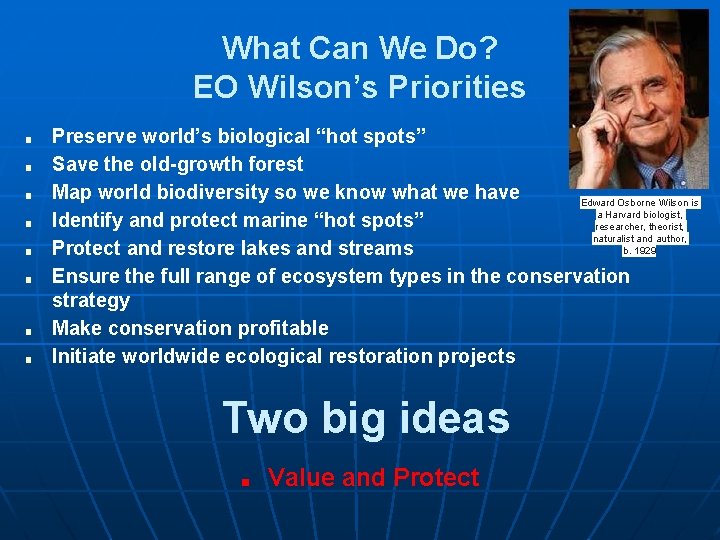 What Can We Do?
EO Wilson's Priorities

Edward Osborne Wilson is a Harvard biologist, researcher, theorist, naturalist and author, b. 1929

- Preserve world's biological "hot spots"
- Save the old-growth forest
- Map world biodiversity so we know what we have
- Identify and protect marine "hot spots"
- Protect and restore lakes and streams
- Ensure the full range of ecosystem types in the conservation strategy
- Make conservation profitable
- Initiate worldwide ecological restoration projects

Two big ideas

- Value and Protect